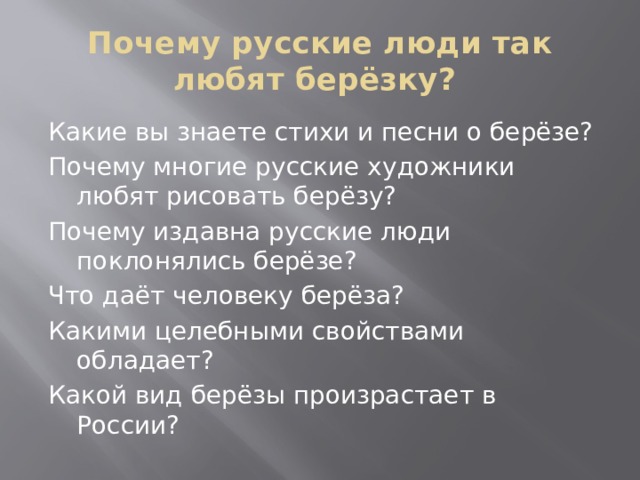 Почему русские люди так любят берёзку?

Какие вы знаете стихи и песни о берёзе?

Почему многие русские художники любят рисовать берёзу?

Почему издавна русские люди поклонялись берёзе?

Что даёт человеку берёза?

Какими целебными свойствами обладает?

Какой вид берёзы произрастает в России?